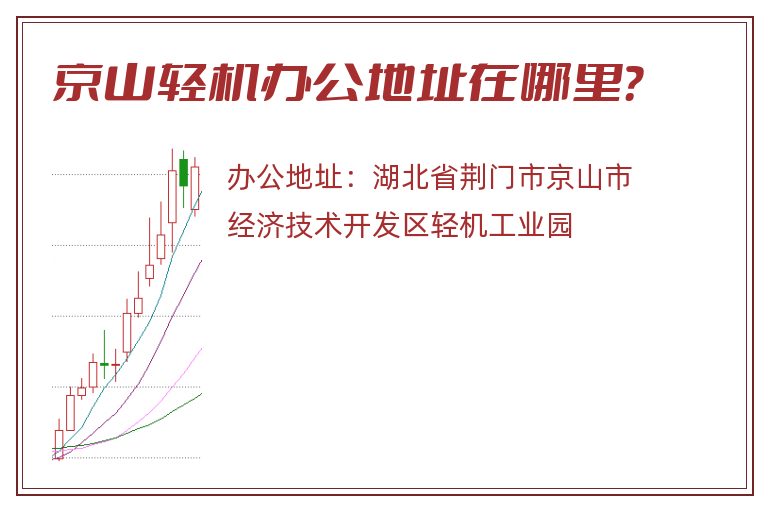 京山轻机办公地址在哪里?

办公地址：湖北省荆门市京山市经济技术开发区轻机工业园